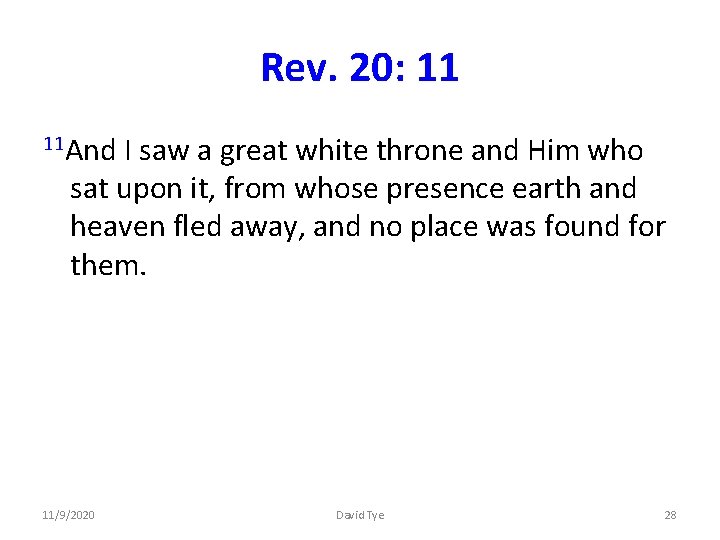 Rev. 20: 11

$^{11}$And I saw a great white throne and Him who sat upon it, from whose presence earth and heaven fled away, and no place was found for them.

11/9/2020

David Tye

28